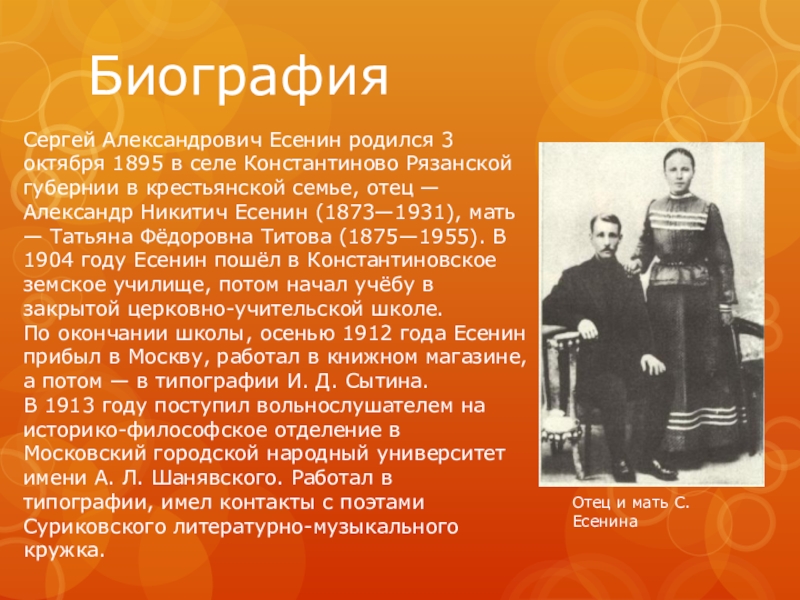 Биография

Сергей Александрович Есенин родился 3 октября 1895 в селе Константиново Рязанской губернии в крестьянской семье, отец — Александр Никитич Есенин (1873—1931), мать — Татьяна Фёдоровна Титова (1875—1955). В 1904 году Есенин пошёл в Константиновское земское училище, потом начал учёбу в закрытой церковно-учительской школе.
По окончании школы, осенью 1912 года Есенин прибыл в Москву, работал в книжном магазине, а потом — в типографии И. Д. Сытина.
В 1913 году поступил вольнослушателем на историко-философское отделение в Московский городской народный университет имени А. Л. Шанявского. Работал в типографии, имел контакты с поэтами Суриковского литературно-музыкального кружка.

Отец и мать С. Есенина